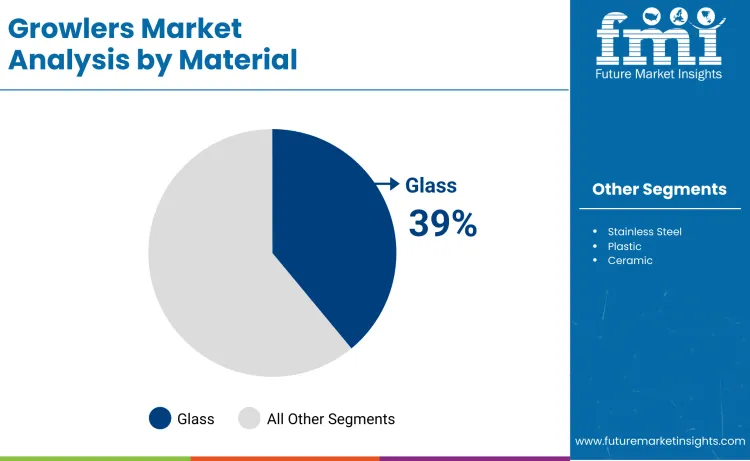 Growlers Market Analysis by Material

fmi
Future Market Insights

Glass
39%

Glass All Other Segments

Other Segments

- Stainless Steel
- Plastic
- Ceramic

www.futuremarketinsights.com